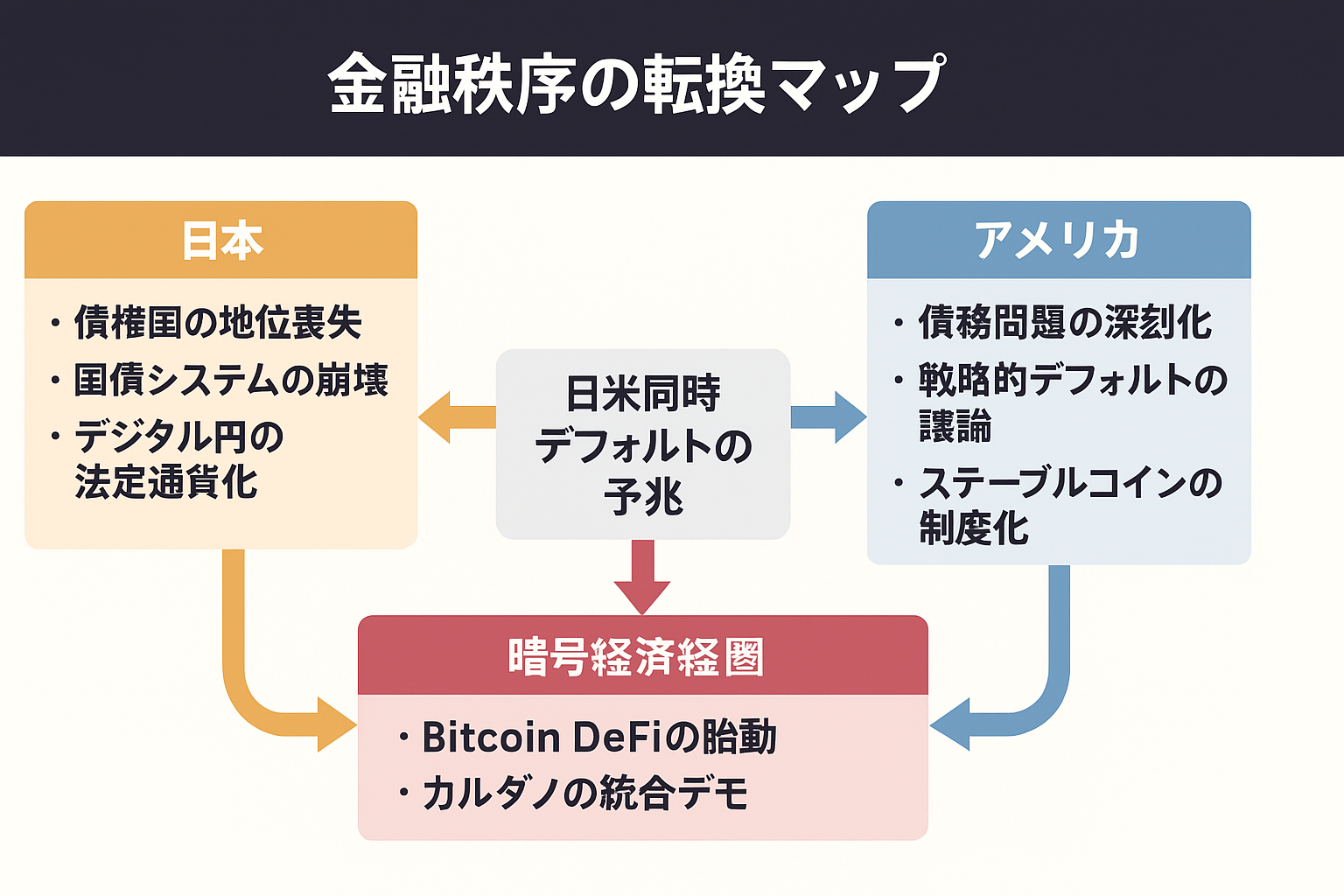 金融秩序の転換マップ

日本

・債権国の地位喪失
・国債システムの崩壊
・デジタル円の法定通貨化

日米同時デフォルトの予兆

アメリカ

・債務問題の深刻化
・戦略的デフォルトの議論
・ステーブルコインの制度化

暗号経済経圏

・Bitcoin DeFiの胎動
・カルダノの統合デモ